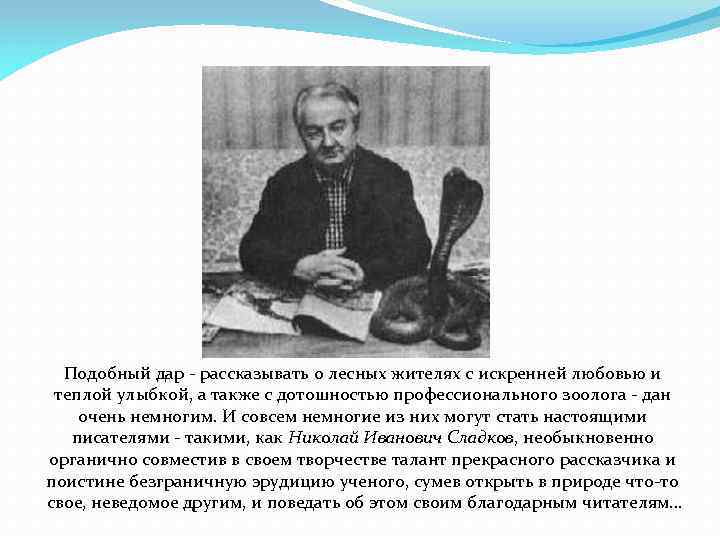 Подобный дар - рассказывать о лесных жителях с искренней любовью и теплой улыбкой, а также с дотошностью профессионального зоолога - дан очень немногим. И совсем немногие из них могут стать настоящими писателями - такими, как Николай Иванович Сладков, необыкновенно органично совместив в своем творчестве талант прекрасного рассказчика и поистине безграничную эрудицию ученого, сумев открыть в природе что-то свое, неведомое другим, и поведать об этом своим благодарным читателям...